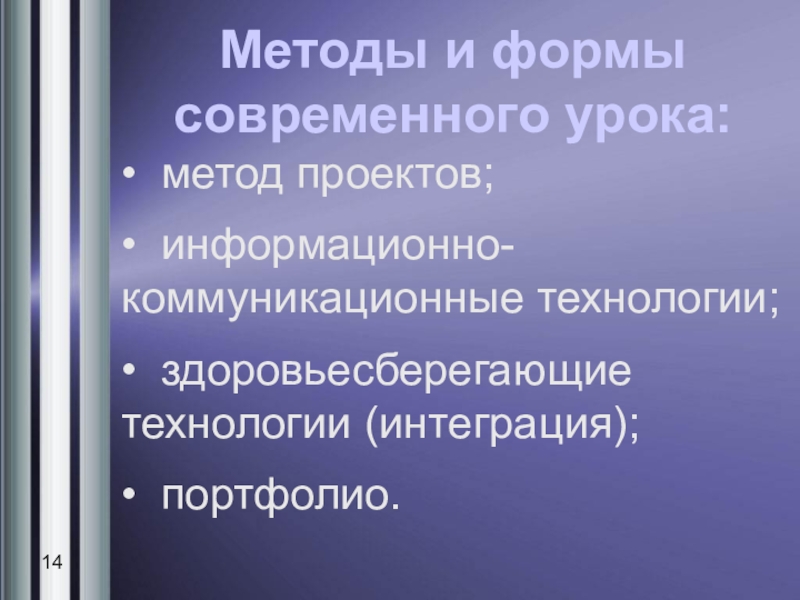 Методы и формы современного урока:

• метод проектов;

• информационно-коммуникационные технологии;

• здоровьесберегающие технологии (интеграция);

• портфолио.

14